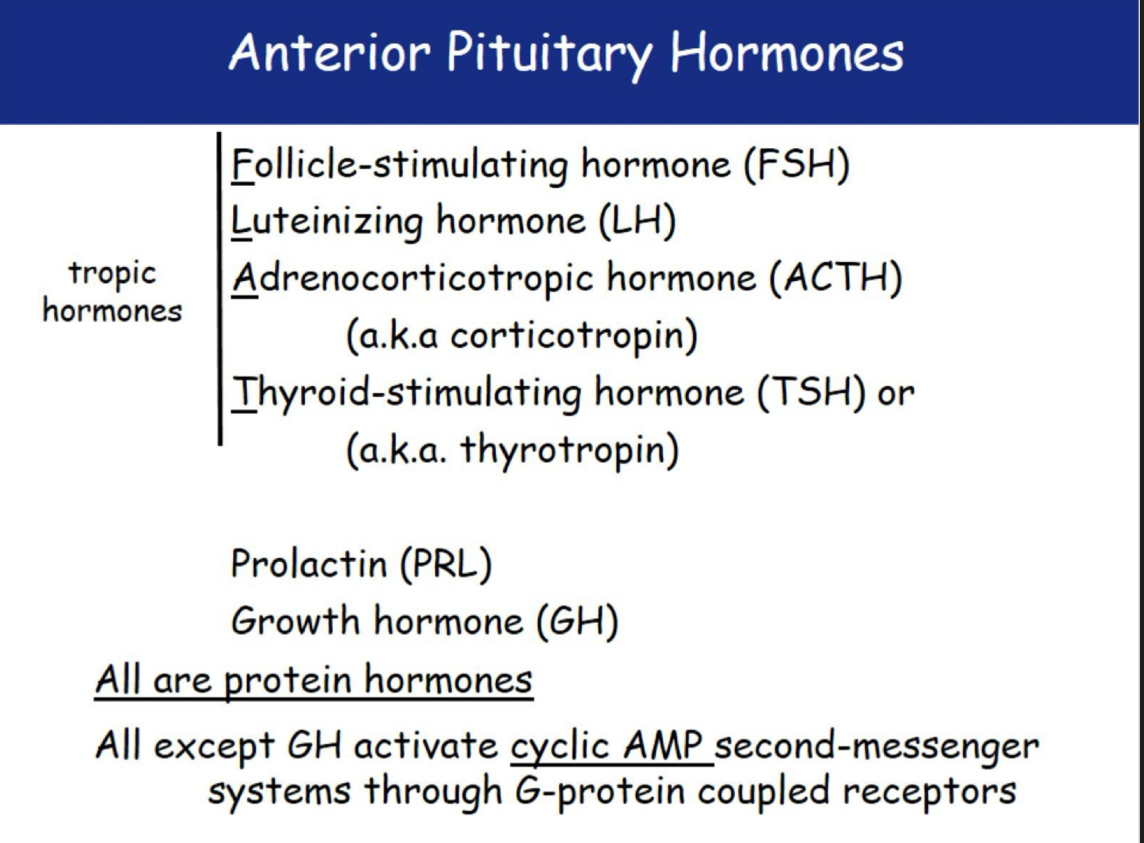 Anterior Pituitary Hormones

tropic hormones

Follicle-stimulating hormone (FSH)
Luteinizing hormone (LH)
Adrenocorticotropic hormone (ACTH)
(a.k.a corticotropin)
Thyroid-stimulating hormone (TSH) or
(a.k.a. thyrotropin)

Prolactin (PRL)
Growth hormone (GH)

All are protein hormones

All except GH activate cyclic AMP second-messenger systems through G-protein coupled receptors